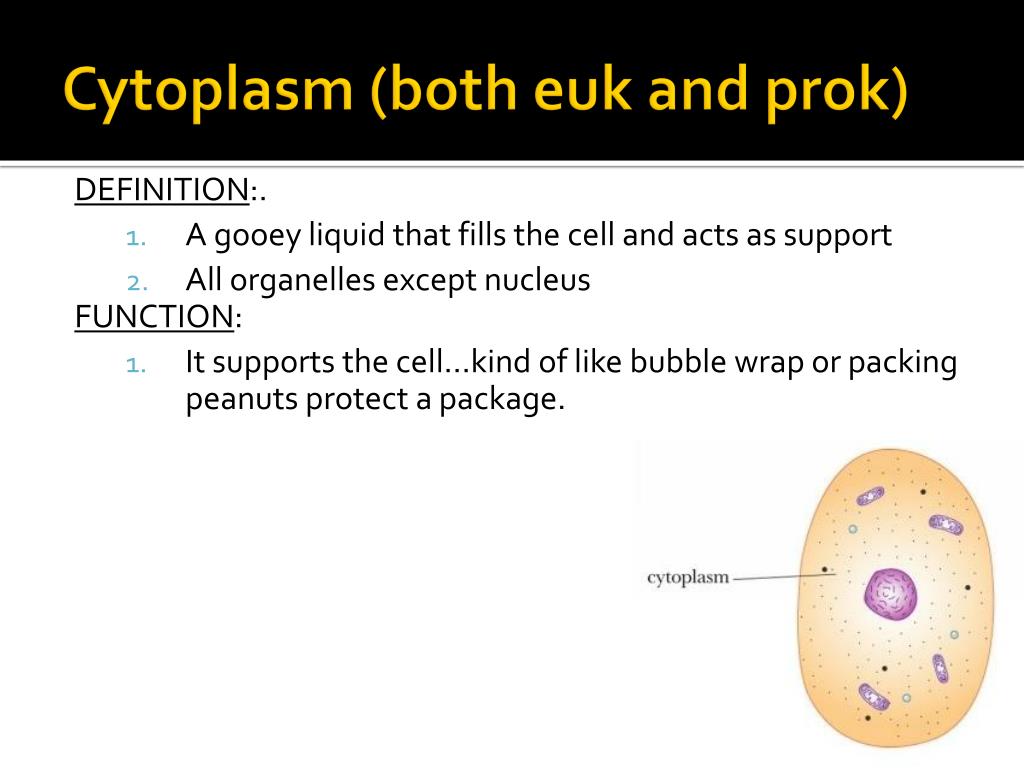 Cytoplasm (both euk and prok)

DEFINITION:.

1. A gooey liquid that fills the cell and acts as support
2. All organelles except nucleus

FUNCTION:

1. It supports the cell…kind of like bubble wrap or packing peanuts protect a package.

cytoplasm